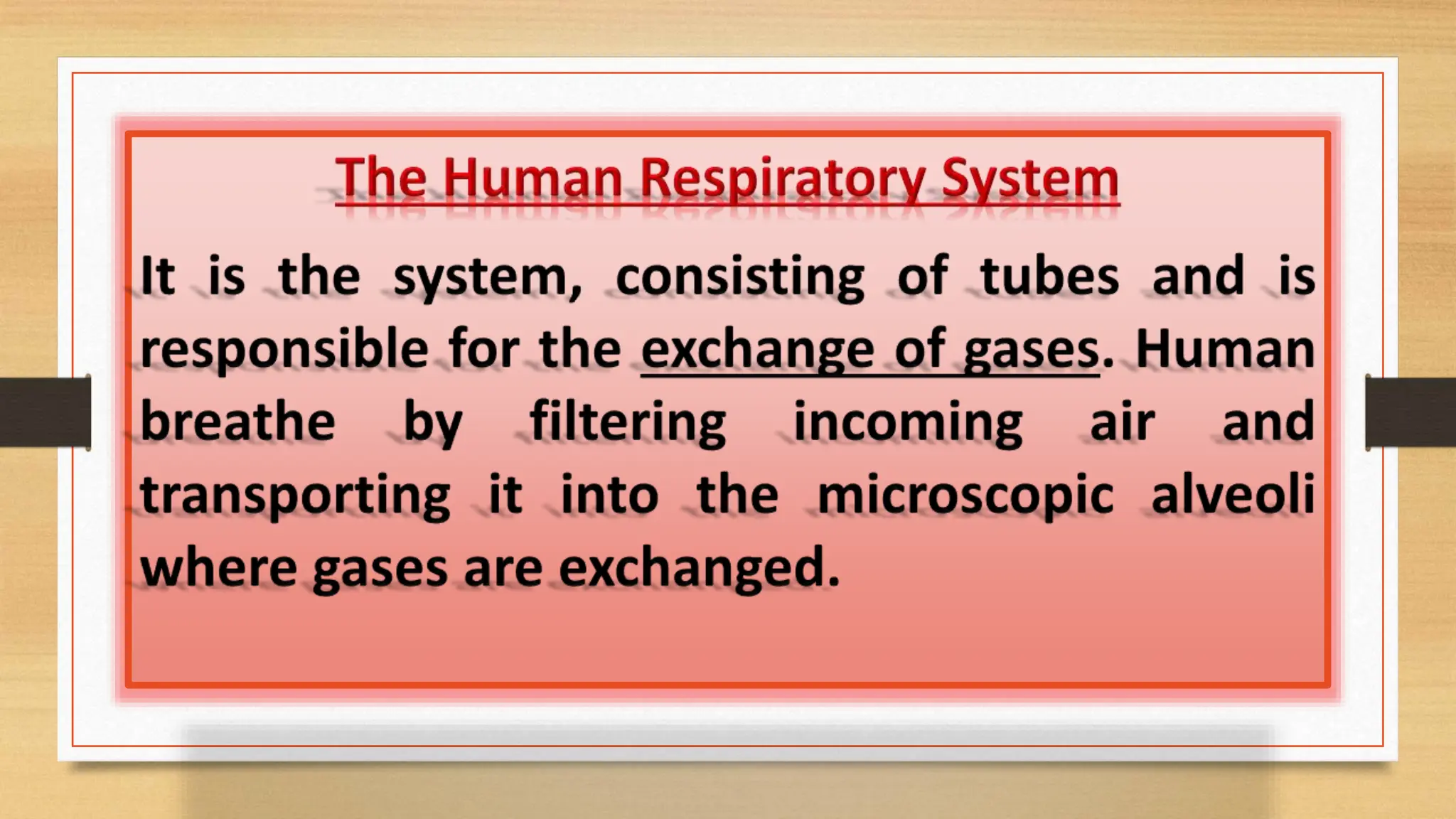 The Human Respiratory System

It is the system, consisting of tubes and is responsible for the exchange of gases. Human breathe by filtering incoming air and transporting it into the microscopic alveoli where gases are exchanged.